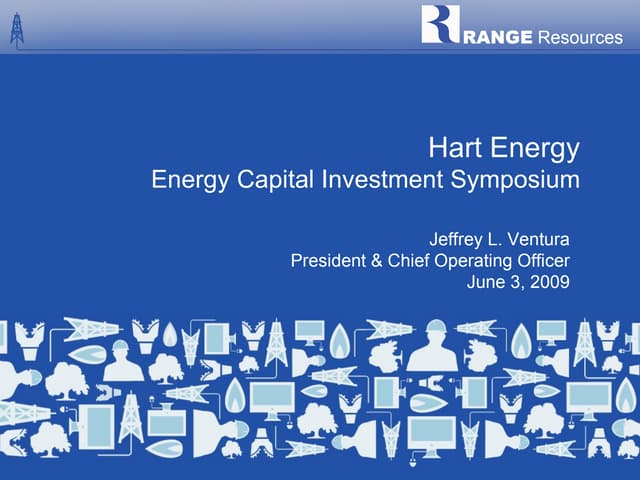 RANGE Resources

Hart Energy
Energy Capital Investment Symposium

Jeffrey L. Ventura
President & Chief Operating Officer
June 3, 2009